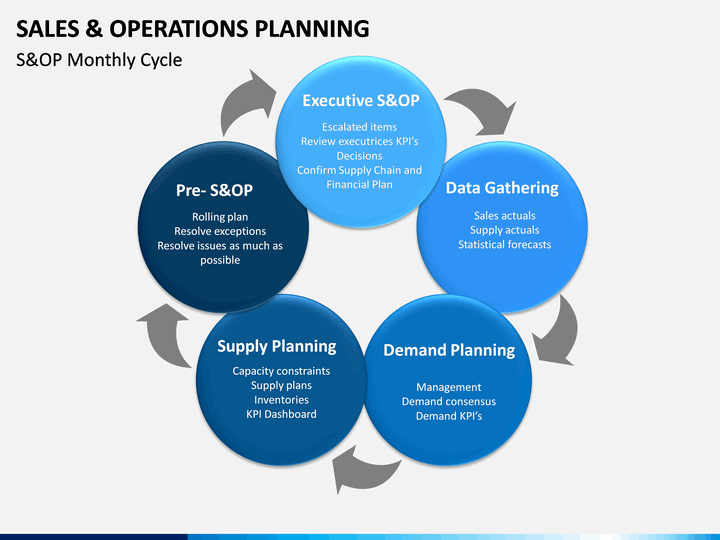 SALES & OPERATIONS PLANNING

S&OP Monthly Cycle

Executive S&OP

Escalated items
Review executrices KPI's
Decisions
Confirm Supply Chain and Financial Plan

Data Gathering

Sales actuals
Supply actuals
Statistical forecasts

Demand Planning

Management
Demand consensus
Demand KPI's

Supply Planning

Capacity constraints
Supply plans
Inventories
KPI Dashboard

Pre- S&OP

Rolling plan
Resolve exceptions
Resolve issues as much as possible